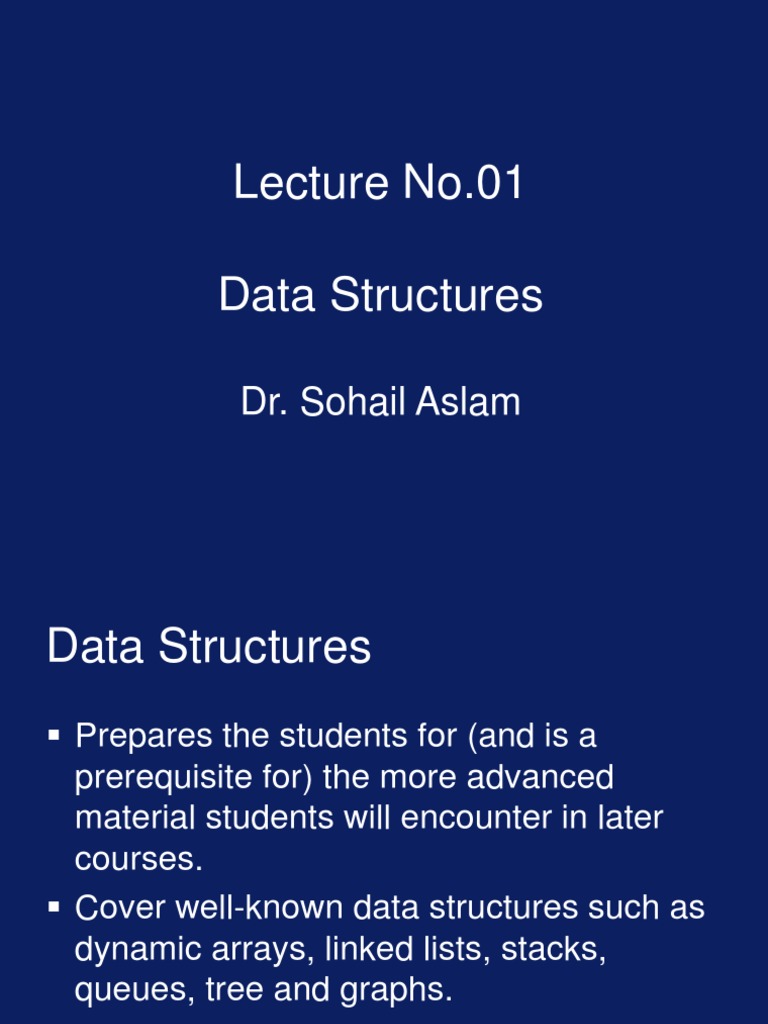 Lecture No.01

Data Structures

Dr. Sohail Aslam

Data Structures

▪ Prepares the students for (and is a prerequisite for) the more advanced material students will encounter in later courses.

▪ Cover well-known data structures such as dynamic arrays, linked lists, stacks, queues, tree and graphs.